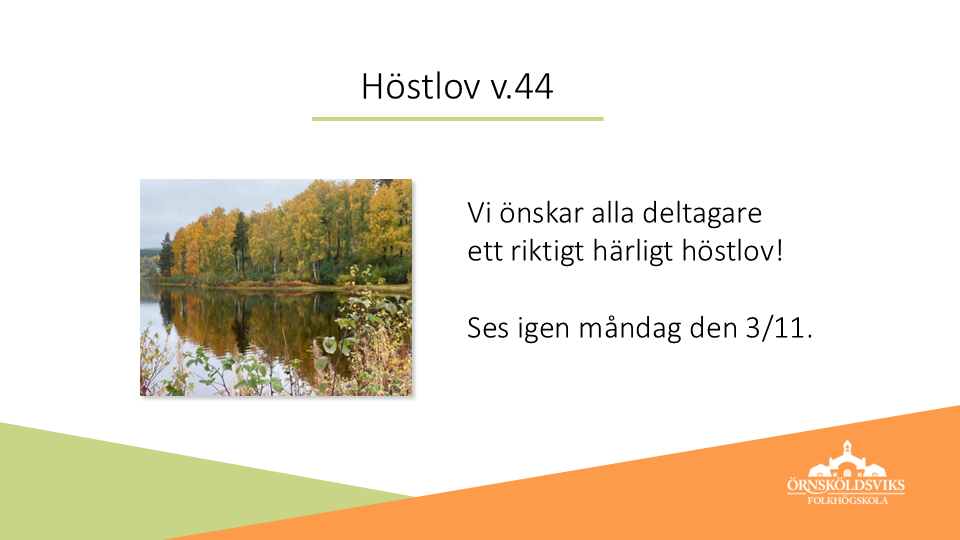 Höstlov v.44

Vi önskar alla deltagare ett riktigt härligt höstlov!

Ses igen måndag den 3/11.

ÖRNSKÖLDSVIKS
FOLKHÖGSKOLA